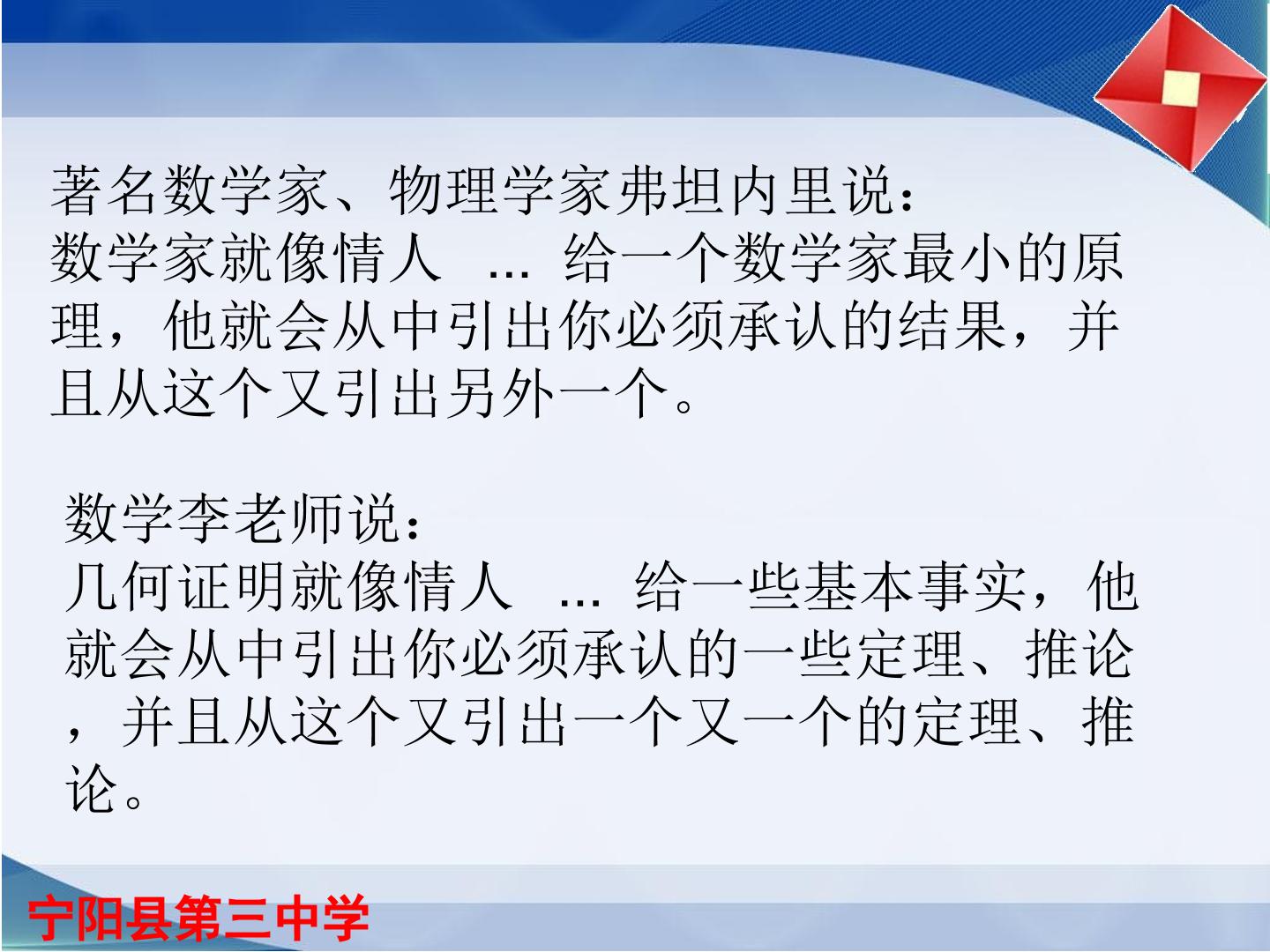 著名数学家、物理学家弗坦内里说：
数学家就像情人 … 给一个数学家最小的原理，他就会从中引出你必须承认的结果，并且从这个又引出另外一个。

数学李老师说：
几何证明就像情人 … 给一些基本事实，他就会从中引出你必须承认的一些定理、推论，并且从这个又引出一个又一个的定理、推论。

宁阳县第三中学